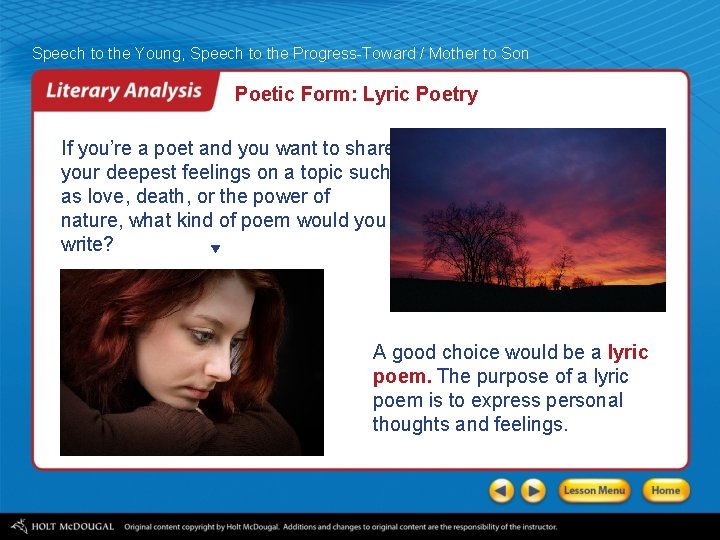 Speech to the Young, Speech to the Progress-Toward / Mother to Son

Literary Analysis

Poetic Form: Lyric Poetry

If you're a poet and you want to share your deepest feelings on a topic such as love, death, or the power of nature, what kind of poem would you write?

A good choice would be a lyric poem. The purpose of a lyric poem is to express personal thoughts and feelings.

Lesson Menu

Home

HOLT McDOUGAL Original content copyright by Holt McDougal. Additions and changes to original content are the responsibility of the instructor.